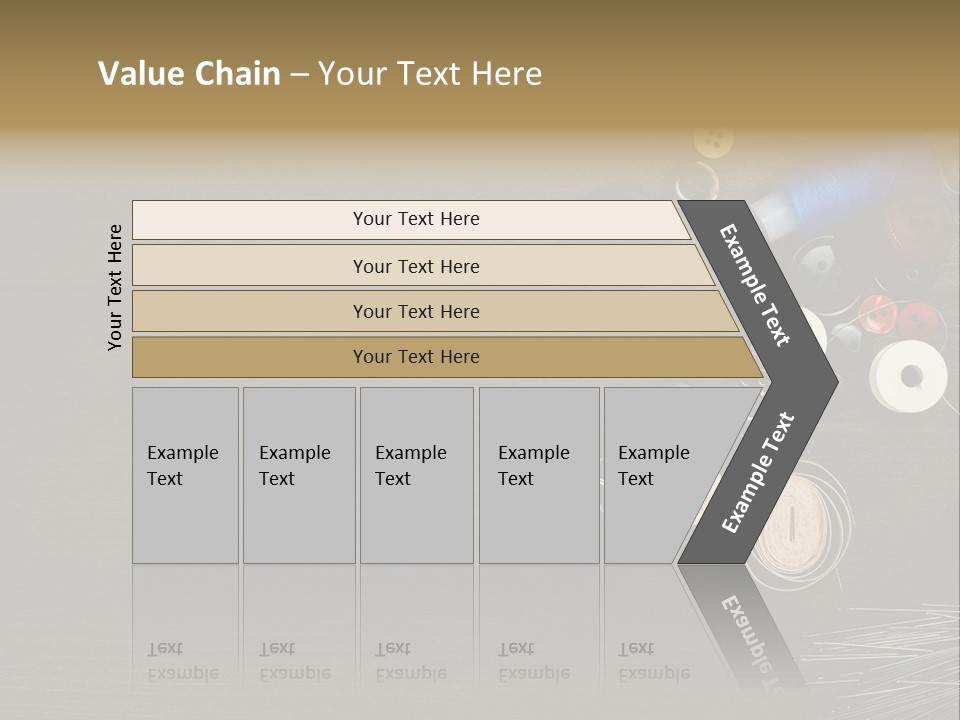 Value Chain – Your Text Here

Your Text Here

Your Text Here

Your Text Here

Your Text Here

Your Text Here

Example Text

Example Text

Example Text

Example Text

Example Text

Example Text

Example Text